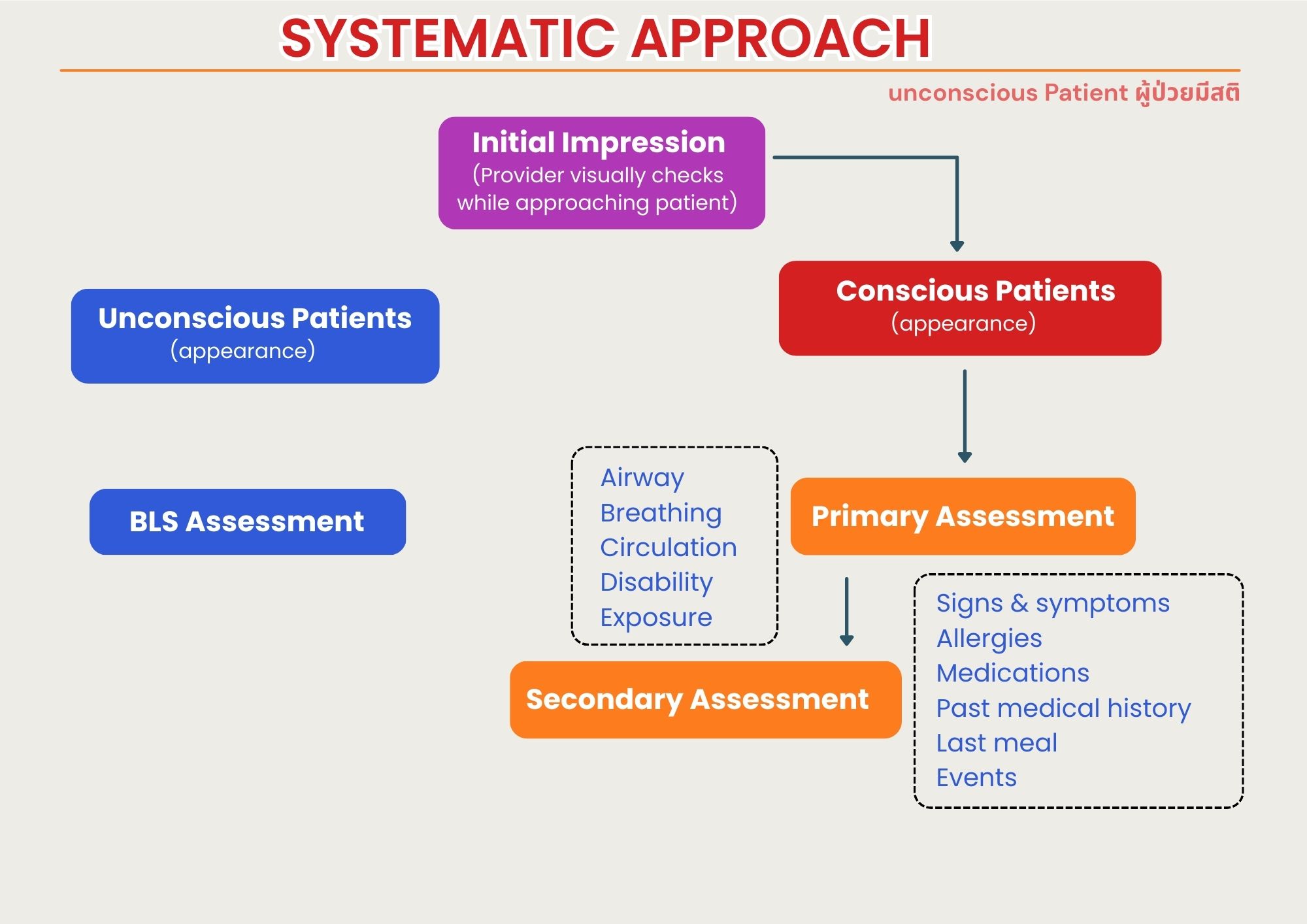 SYSTEMATIC APPROACH

unconscious Patient ผู้ป่วยมีสติ

Initial Impression
(Provider visually checks while approaching patient)

Unconscious Patients
(appearance)

Conscious Patients
(appearance)

BLS Assessment

Airway
Breathing
Circulation
Disability
Exposure

Primary Assessment

Secondary Assessment

Signs & symptoms
Allergies
Medications
Past medical history
Last meal
Events